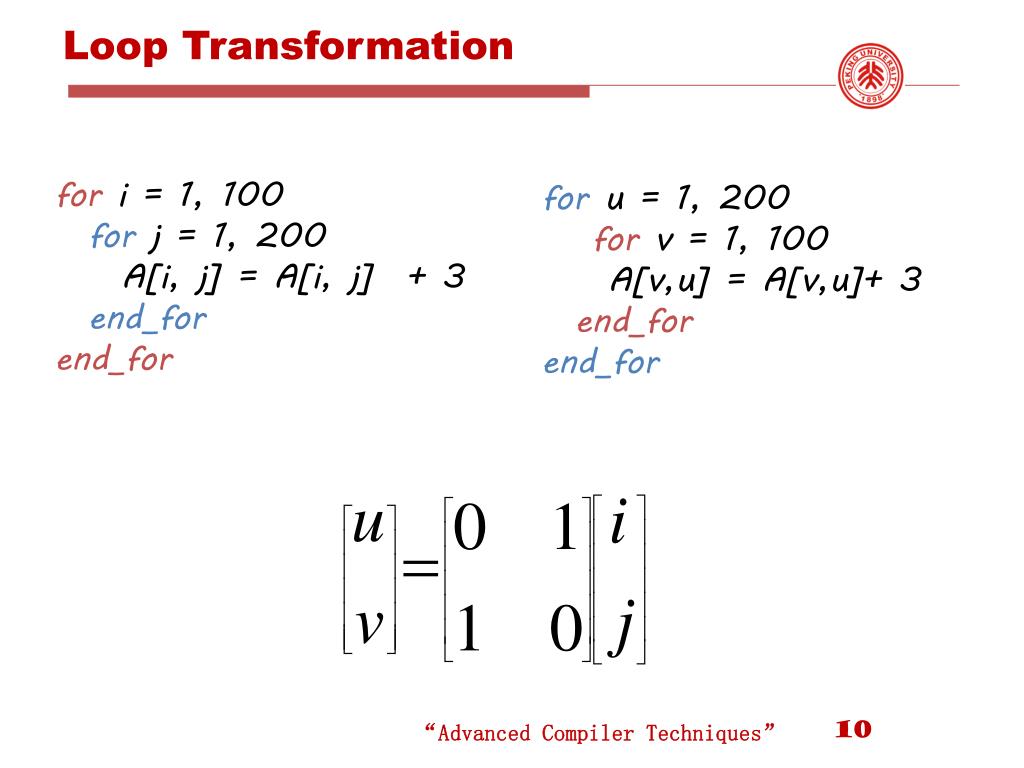 Loop Transformation

PEKING UNIVERSITY 1898

for i = 1, 100
  for j = 1, 200
    A[i, j] = A[i, j]  + 3
  end_for
end_for

for u = 1, 200
    for v = 1, 100
      A[v,u] = A[v,u]+ 3
    end_for
end_for

$\begin{bmatrix} u \\ v \end{bmatrix} = \begin{bmatrix} 0 & 1 \\ 1 & 0 \end{bmatrix} \begin{bmatrix} i \\ j \end{bmatrix}$

“Advanced Compiler Techniques” 10